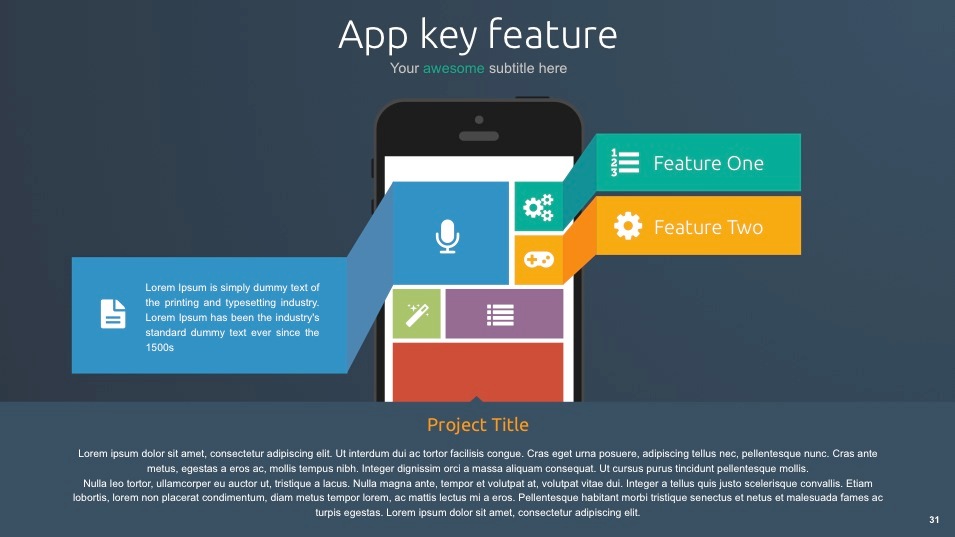 App key feature

Your awesome subtitle here

Feature One

Feature Two

Lorem Ipsum is simply dummy text of the printing and typesetting industry. Lorem Ipsum has been the industry's standard dummy text ever since the 1500s

Project Title

Lorem ipsum dolor sit amet, consectetur adipiscing elit. Ut interdum dui ac tortor facilisis congue. Cras eget urna posuere, adipiscing tellus nec, pellentesque nunc. Cras ante metus, egestas a eros ac, mollis tempus nibh. Integer dignissim orci a massa aliquam consequat. Ut cursus purus tincidunt pellentesque mollis.
Nulla leo tortor, ullamcorper eu auctor ut, tristique a lacus. Nulla magna ante, tempor et volutpat at, volutpat vitae dui. Integer a tellus quis justo scelerisque convallis. Etiam lobortis, lorem non placerat condimentum, diam metus tempor lorem, ac mattis lectus mi a eros. Pellentesque habitant morbi tristique senectus et netus et malesuada fames ac turpis egestas. Lorem ipsum dolor sit amet, consectetur adipiscing elit.

31